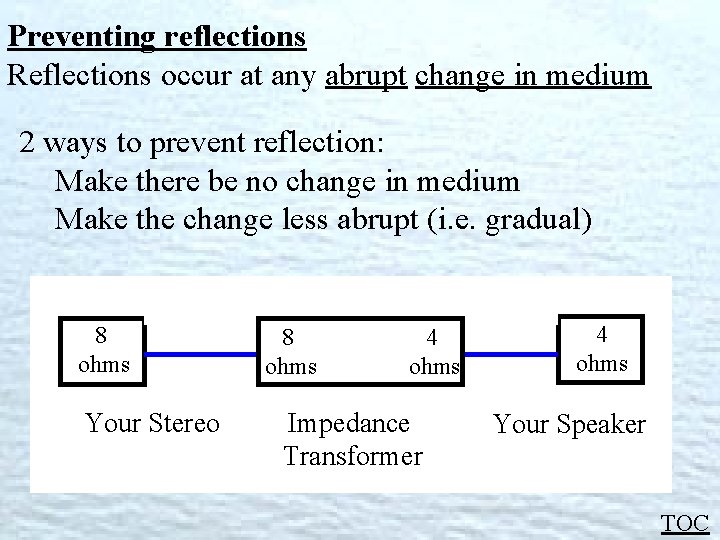 Preventing reflections
Reflections occur at any abrupt change in medium

2 ways to prevent reflection:
Make there be no change in medium
Make the change less abrupt (i.e. gradual)

8 ohms

8 ohms

4 ohms

4 ohms

Your Stereo

Impedance Transformer

Your Speaker

TOC